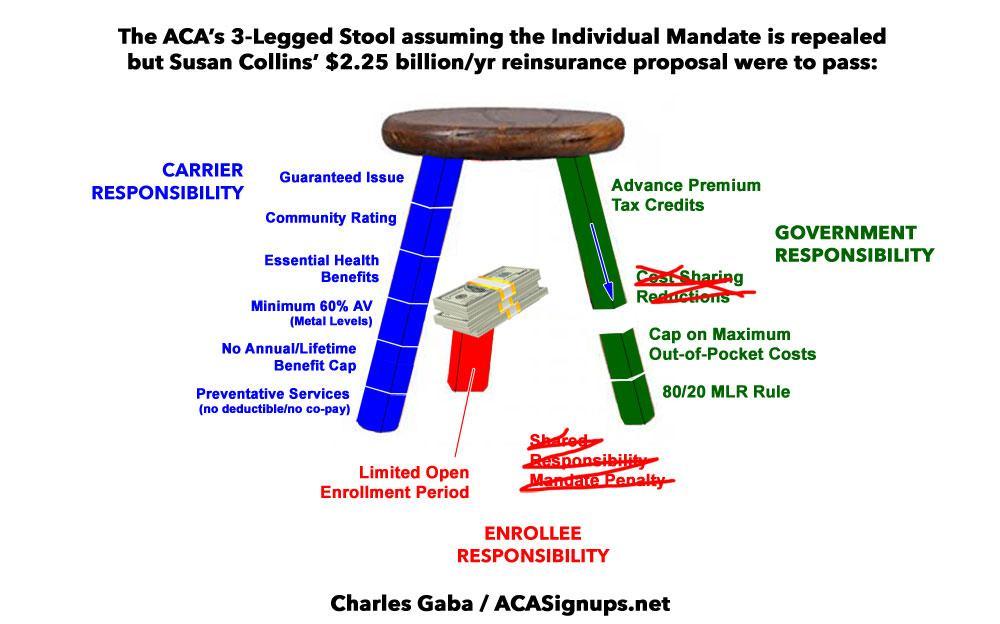 The ACA's 3-Legged Stool assuming the Individual Mandate is repealed but Susan Collins' $2.25 billion/yr reinsurance proposal were to pass:

CARRIER RESPONSIBILITY

Guaranteed Issue

Community Rating

Essential Health Benefits

Minimum 60% AV
(Metal Levels)

No Annual/Lifetime Benefit Cap

Preventative Services
(no deductible/no co-pay)

Advance Premium Tax Credits

GOVERNMENT RESPONSIBILITY

Cost Sharing Reductions

Cap on Maximum Out-of-Pocket Costs

80/20 MLR Rule

Limited Open Enrollment Period

Shared Responsibility Mandate Penalty

ENROLLEE RESPONSIBILITY

Charles Gaba / ACASignups.net